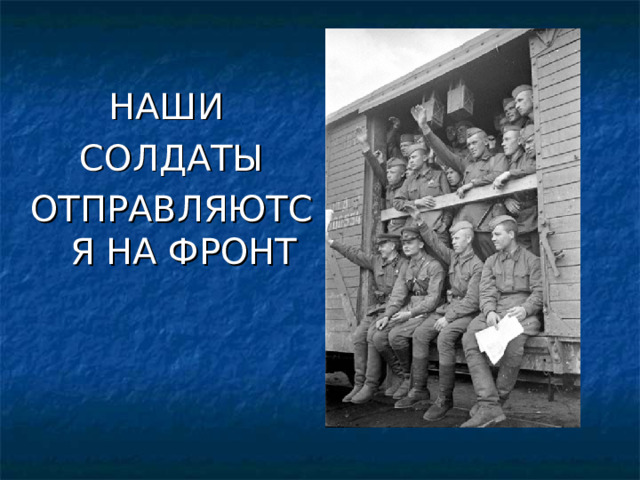 НАШИ СОЛДАТЫ ОТПРАВЛЯЮТСЯ НА ФРОНТ